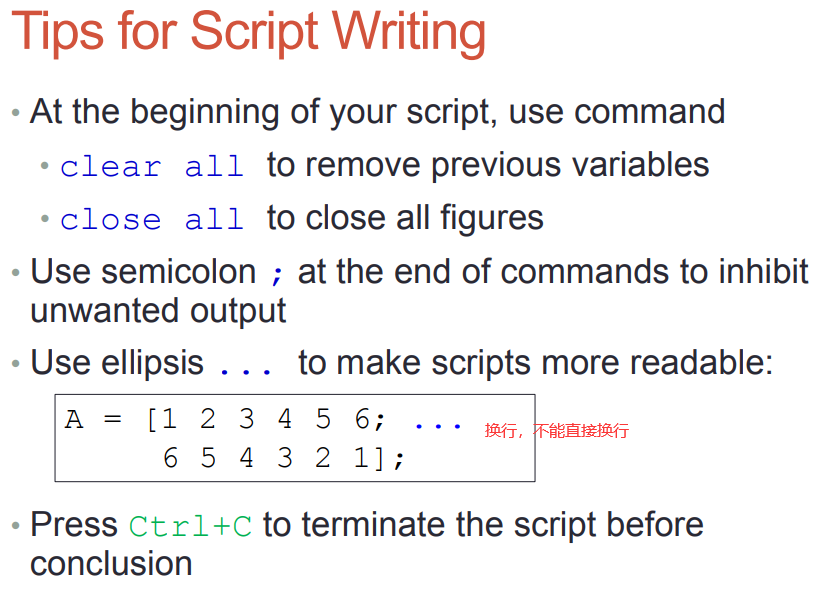 Tips for Script Writing

• At the beginning of your script, use command
• clear all to remove previous variables
• close all to close all figures

• Use semicolon ; at the end of commands to inhibit unwanted output

• Use ellipsis ... to make scripts more readable:

A = [1 2 3 4 5 6; ...
6 5 4 3 2 1];

换行，不能直接换行

• Press Ctrl+C to terminate the script before conclusion